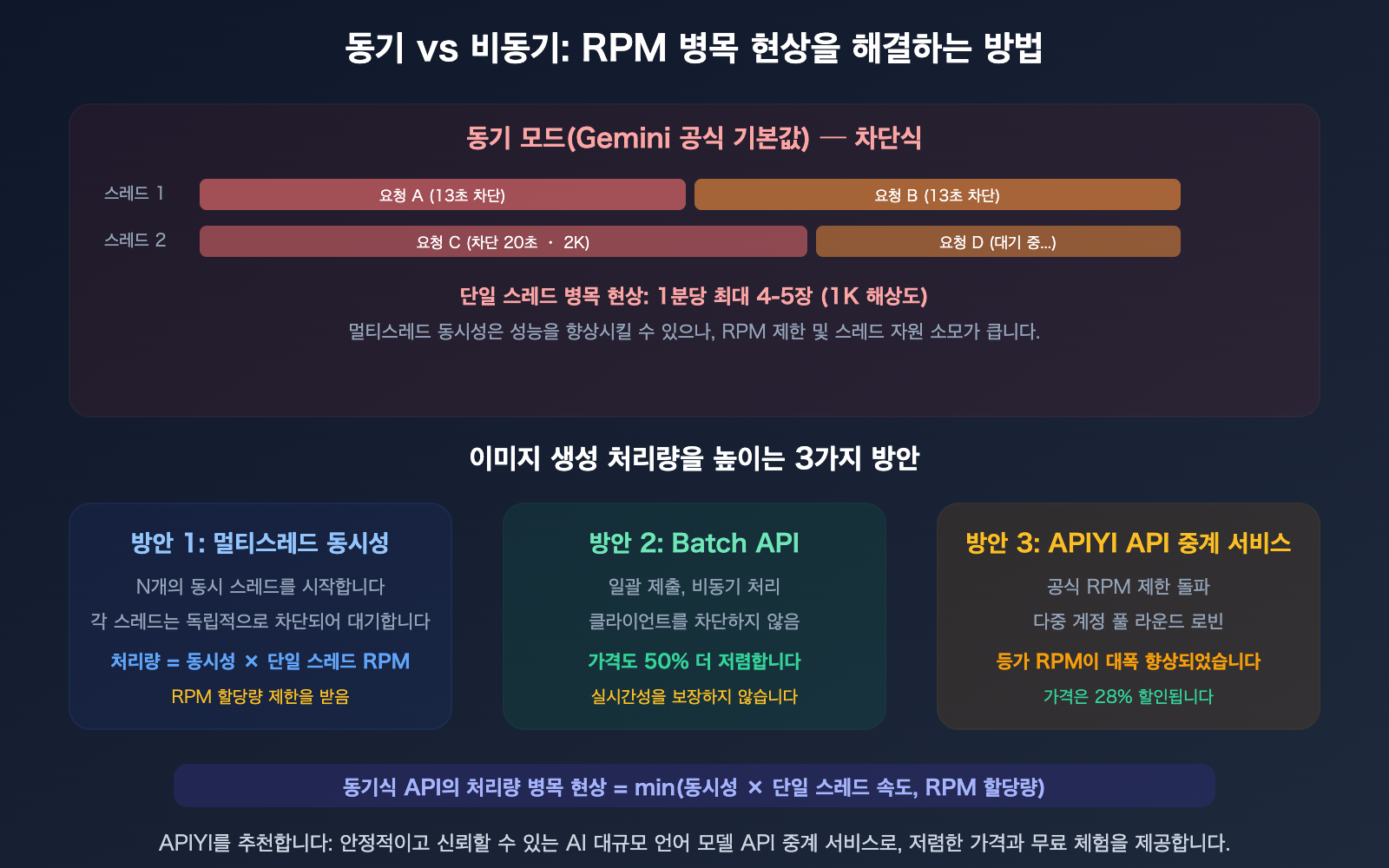 동기 vs 비동기: RPM 병목 현상을 해결하는 방법

동기 모드(Gemini 공식 기본값) — 차단식

스레드 1
요청 A (13초 차단)
요청 B (13초 차단)

스레드 2
요청 C (차단 20초 · 2K)
요청 D (대기 중...)

단일 스레드 병목 현상: 1분당 최대 4-5장 (1K 해상도)
멀티스레드 동시성은 성능을 향상시킬 수 있으나, RPM 제한 및 스레드 자원 소모가 큽니다.

이미지 생성 처리량을 높이는 3가지 방안

방안 1: 멀티스레드 동시성
N개의 동시 스레드를 시작합니다
각 스레드는 독립적으로 차단되어 대기합니다
처리량 = 동시성 × 단일 스레드 RPM
RPM 할당량 제한을 받음

방안 2: Batch API
일괄 제출, 비동기 처리
클라이언트를 차단하지 않음
가격도 50% 더 저렴합니다
실시간성을 보장하지 않습니다

방안 3: APIYI API 중계 서비스
공식 RPM 제한 돌파
다중 계정 풀 라운드 로빈
등가 RPM이 대폭 향상되었습니다
가격은 28% 할인됩니다

동기식 API의 처리량 병목 현상 = min(동시성 × 단일 스레드 속도, RPM 할당량)

APIYI를 추천합니다: 안정적이고 신뢰할 수 있는 AI 대규모 언어 모델 API 중계 서비스로, 저렴한 가격과 무료 체험을 제공합니다.